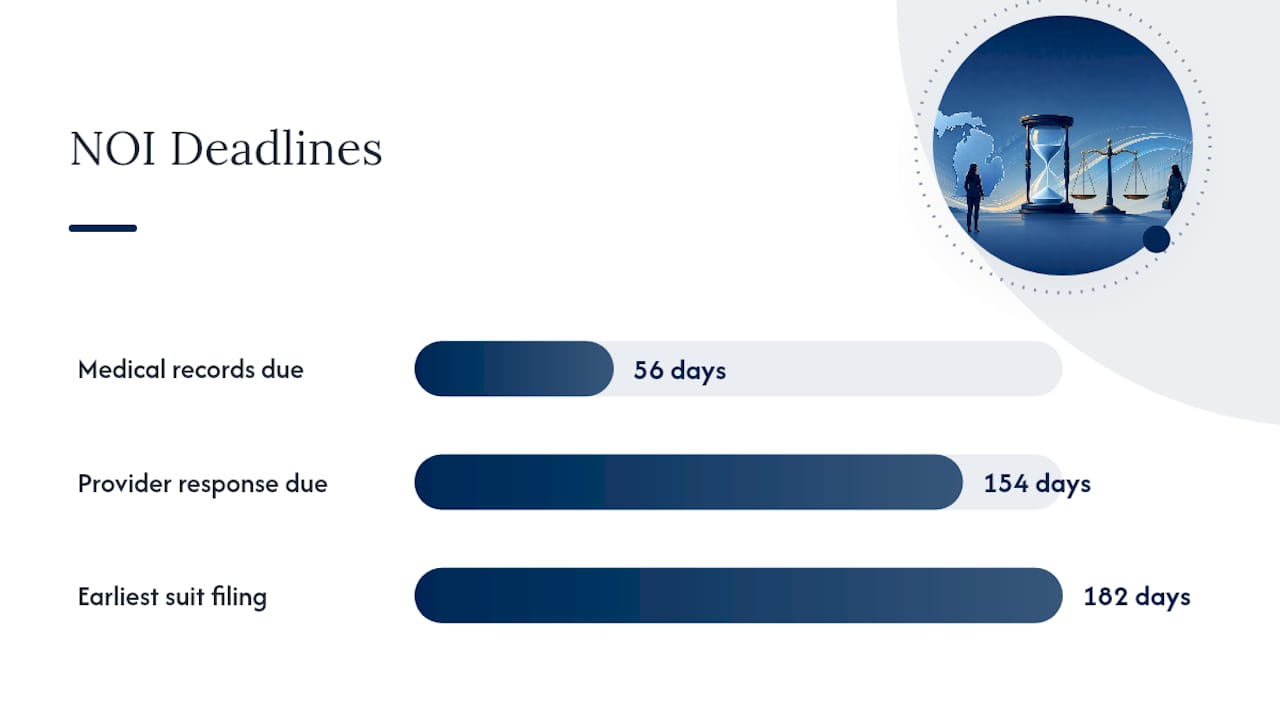 NOI Deadlines

Medical records due
56 days

Provider response due
154 days

Earliest suit filing
182 days